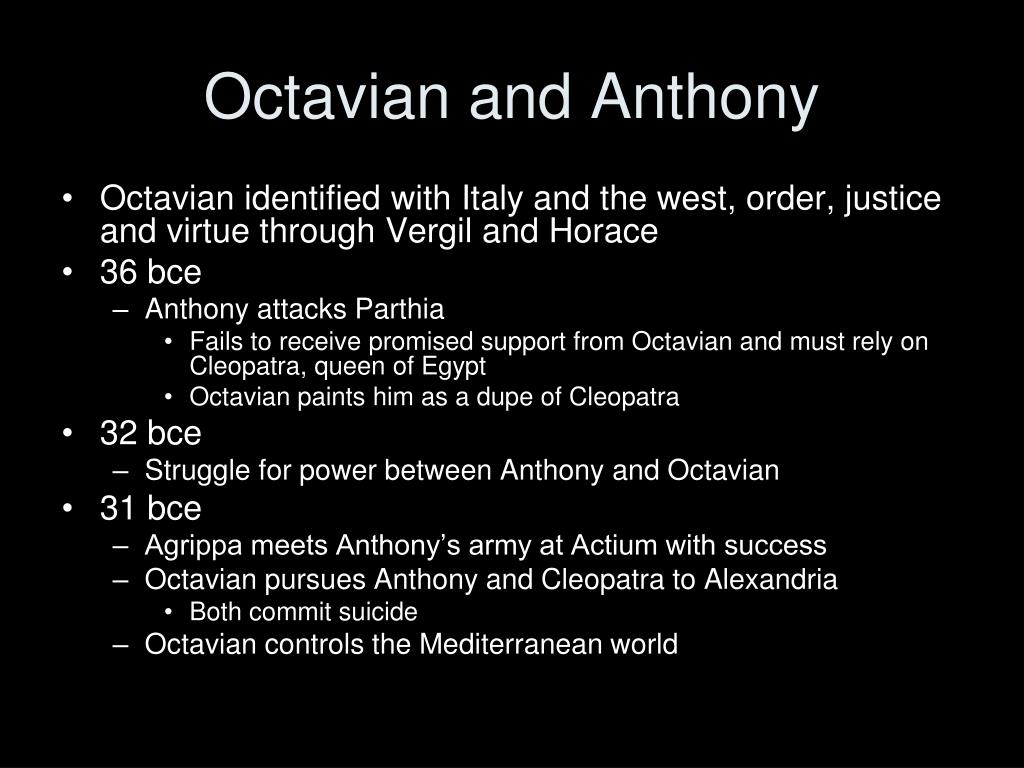 Octavian and Anthony

• Octavian identified with Italy and the west, order, justice and virtue through Vergil and Horace
• 36 bce
– Anthony attacks Parthia
• Fails to receive promised support from Octavian and must rely on Cleopatra, queen of Egypt
• Octavian paints him as a dupe of Cleopatra
• 32 bce
– Struggle for power between Anthony and Octavian
• 31 bce
– Agrippa meets Anthony's army at Actium with success
– Octavian pursues Anthony and Cleopatra to Alexandria
• Both commit suicide
– Octavian controls the Mediterranean world